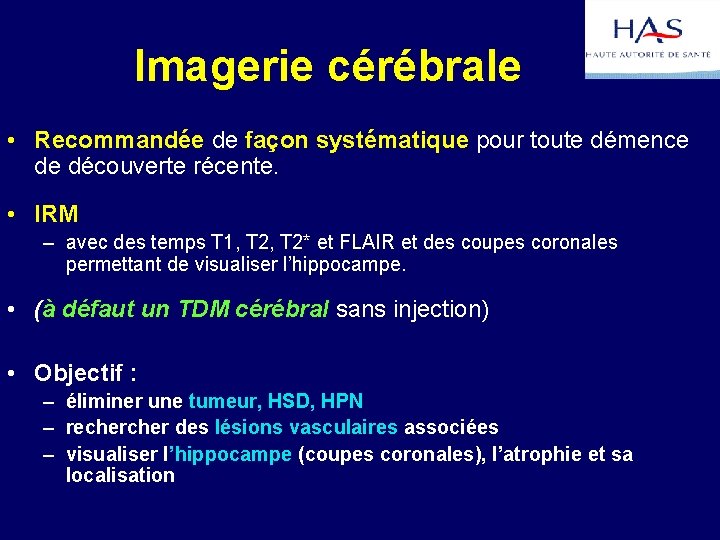 HAS
HAUTE AUTORITÉ DE SANTÉ

Imagerie cérébrale

• Recommandée de façon systématique pour toute démence de découverte récente.

• IRM
– avec des temps T1, T2, T2* et FLAIR et des coupes coronales permettant de visualiser l'hippocampe.

• (à défaut un TDM cérébral sans injection)

• Objectif :
– éliminer une tumeur, HSD, HPN
– rechercher des lésions vasculaires associées
– visualiser l'hippocampe (coupes coronales), l'atrophie et sa localisation